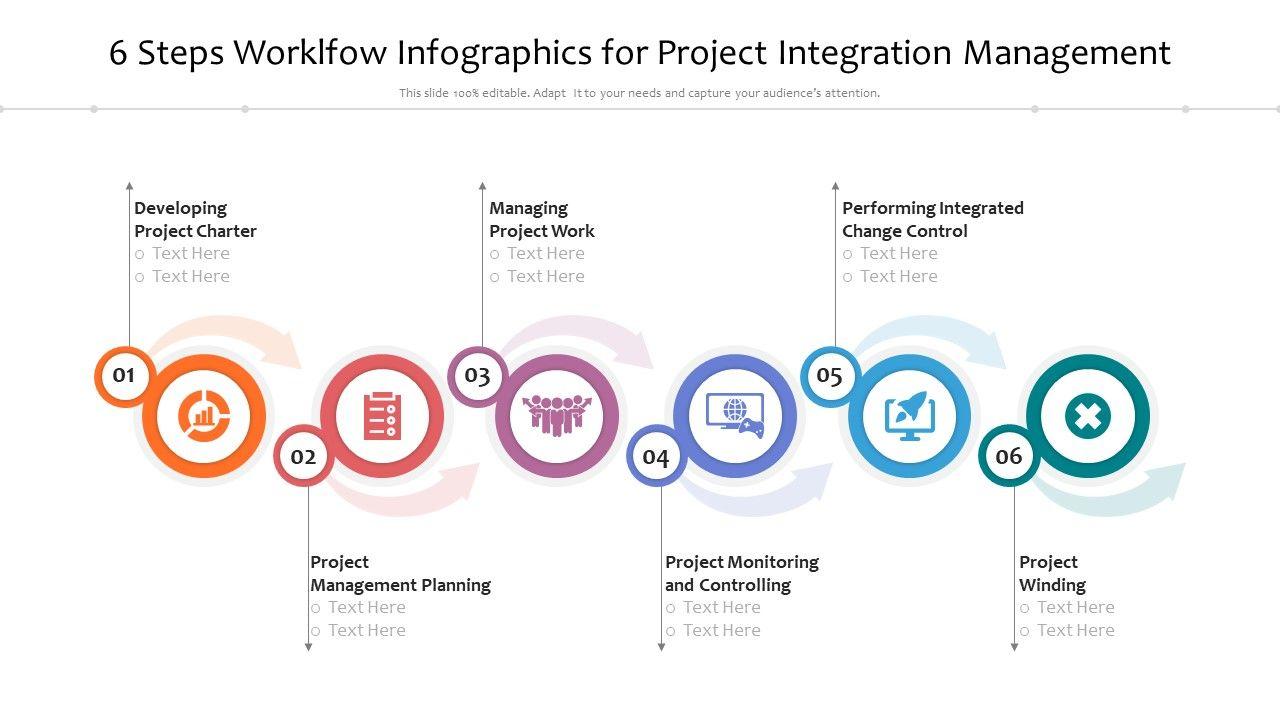 6 Steps Worklfow Infographics for Project Integration Management

This slide 100% editable. Adapt It to your needs and capture your audience's attention.

Developing Project Charter
○ Text Here
○ Text Here

Managing Project Work
○ Text Here
○ Text Here

Performing Integrated Change Control
○ Text Here
○ Text Here

01

02

03

04

05

06

Project Management Planning
○ Text Here
○ Text Here

Project Monitoring and Controlling
○ Text Here
○ Text Here

Project Winding
○ Text Here
○ Text Here